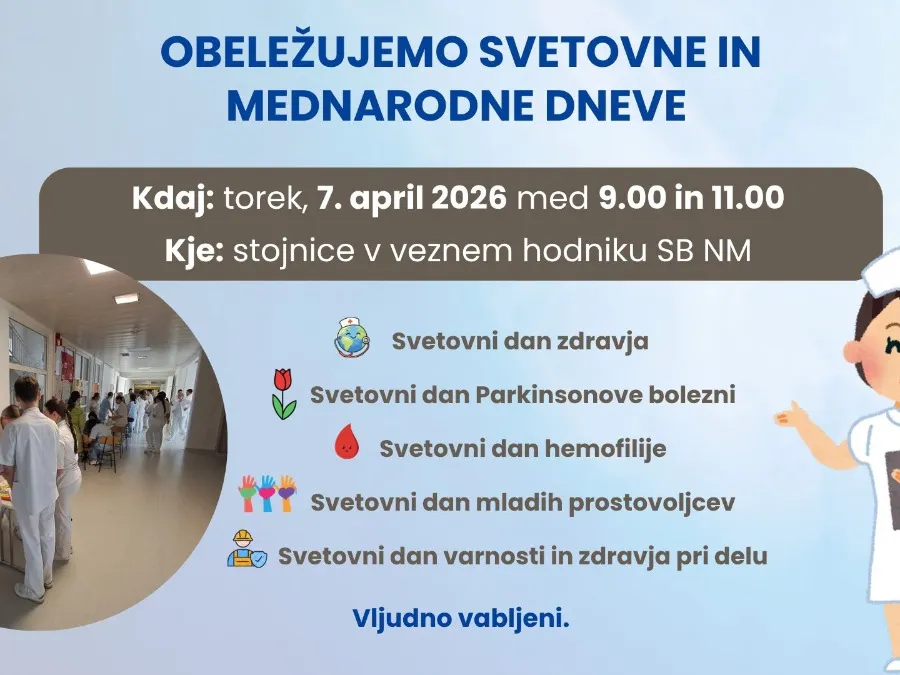 OBELEŽUJEMO SVETOVNE IN MEDNARODNE DNEVE

Kdaj: torek, 7. april 2026 med 9.00 in 11.00
Kje: stojnice v veznem hodniku SB NM

Svetovni dan zdravja
Svetovni dan Parkinsonove bolezni
Svetovni dan hemofilije
Svetovni dan mladih prostovoljcev
Svetovni dan varnosti in zdravja pri delu

Vljudno vabljeni.